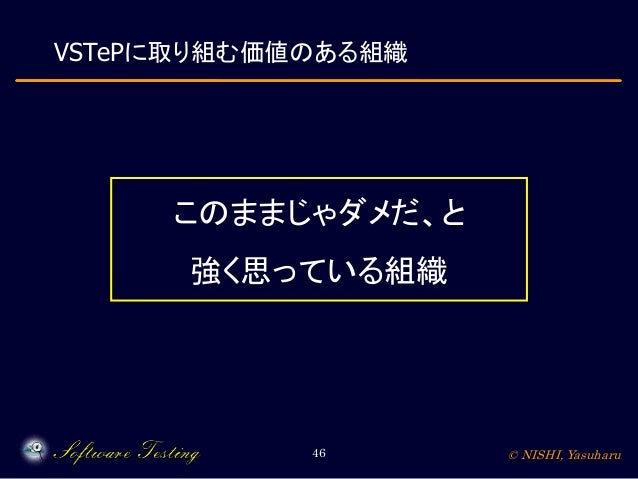 VSTePに取り組む価値のある組織

このままじゃダメだ、と
強く思っている組織

Software Testing

46

© NISHI, Yasuharu